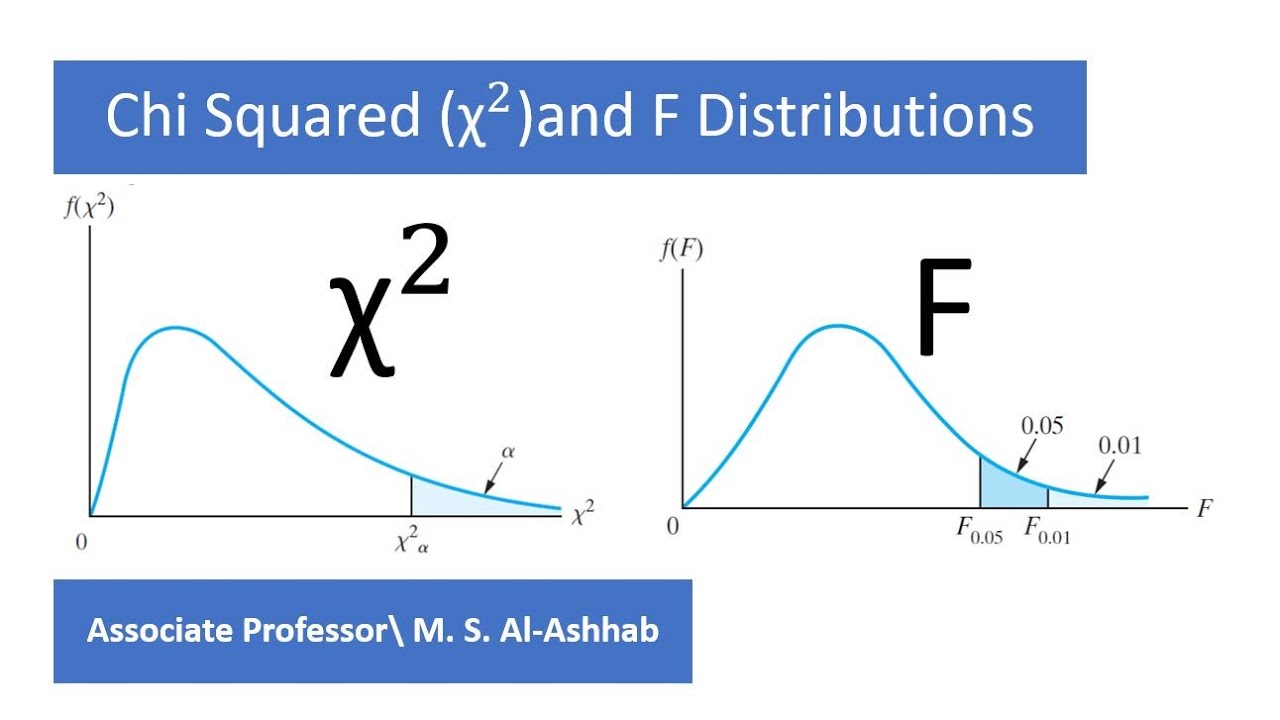 Chi Squared ($\chi^2$)and F Distributions

$f(\chi^2)$

$\chi^2$

$\alpha$

0

$\chi^2_\alpha$

$\chi^2$

$f(F)$

F

0.05

0.01

0

$F_{0.05}$

$F_{0.01}$

$F$

Associate Professor\ M. S. Al-Ashhab